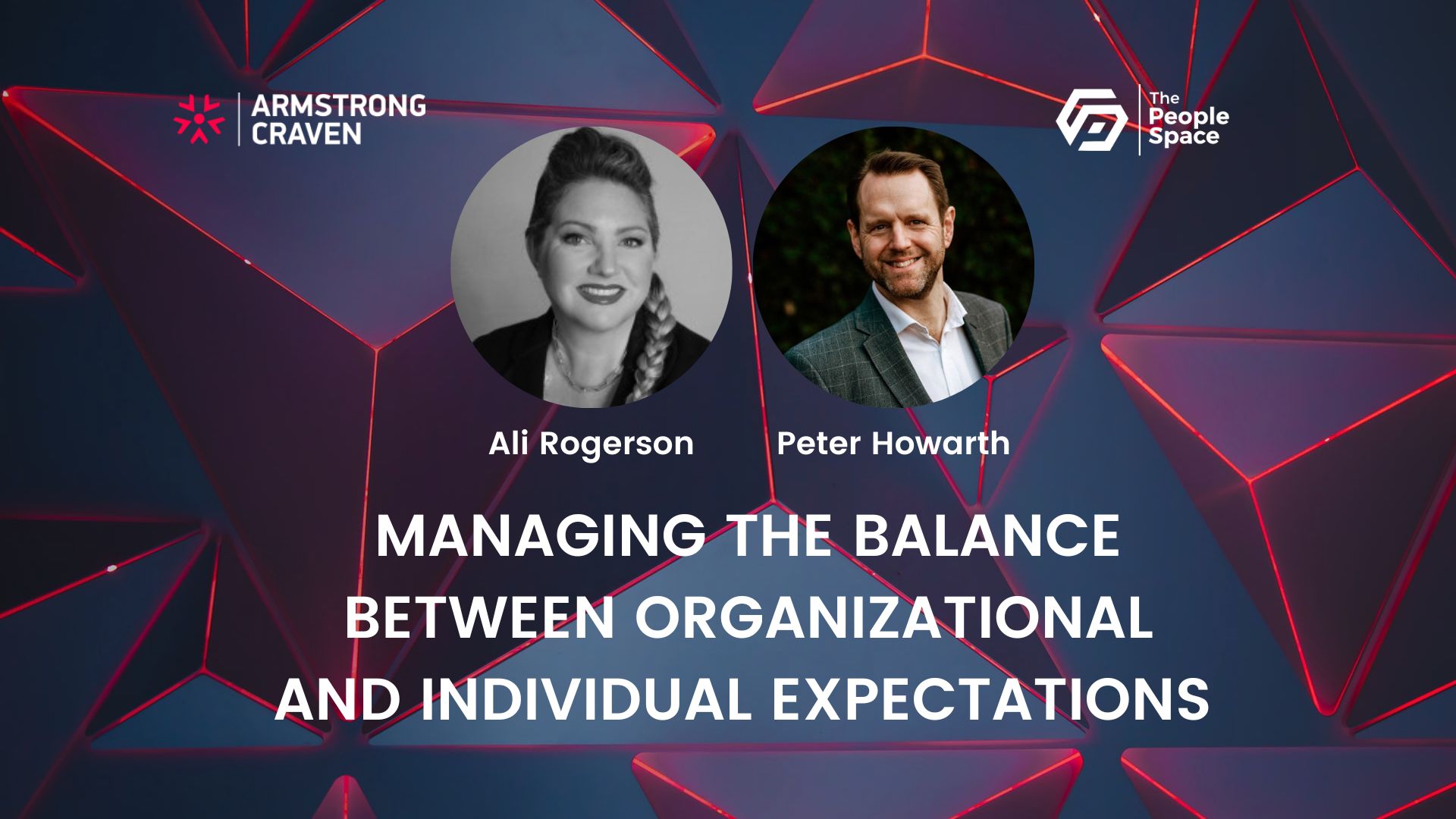 ARMSTRONG CRAVEN

The People Space

Ali Rogerson

Peter Howarth

MANAGING THE BALANCE BETWEEN ORGANIZATIONAL AND INDIVIDUAL EXPECTATIONS